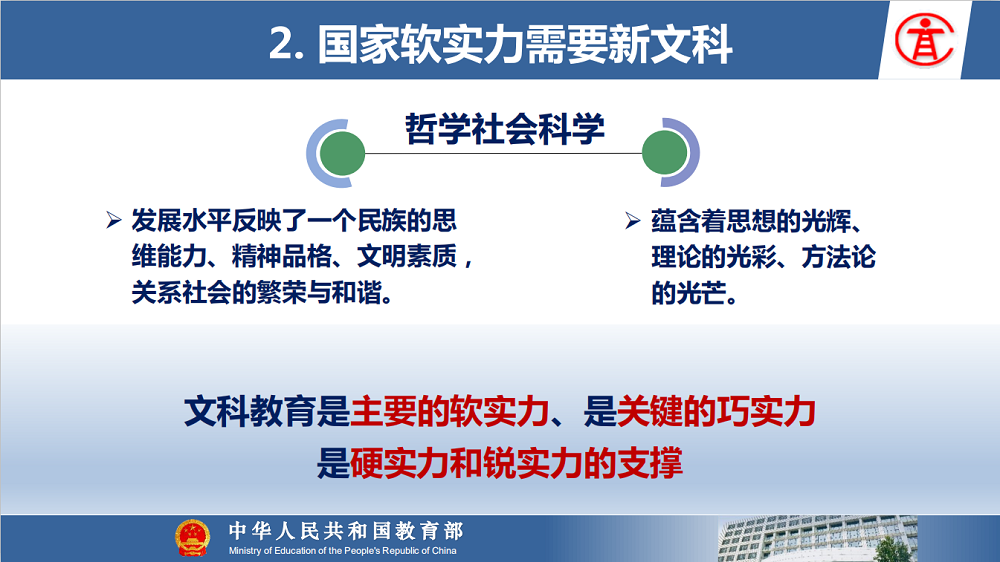 2. 国家软实力需要新文科

哲学社会科学

➢ 发展水平反映了一个民族的思维能力、精神品格、文明素质，关系社会的繁荣与和谐。

➢ 蕴含着思想的光辉、理论的光彩、方法论的光芒。

文科教育是主要的软实力、是关键的巧实力
是硬实力和锐实力的支撑

中华人民共和国教育部
Ministry of Education of the People's Republic of China